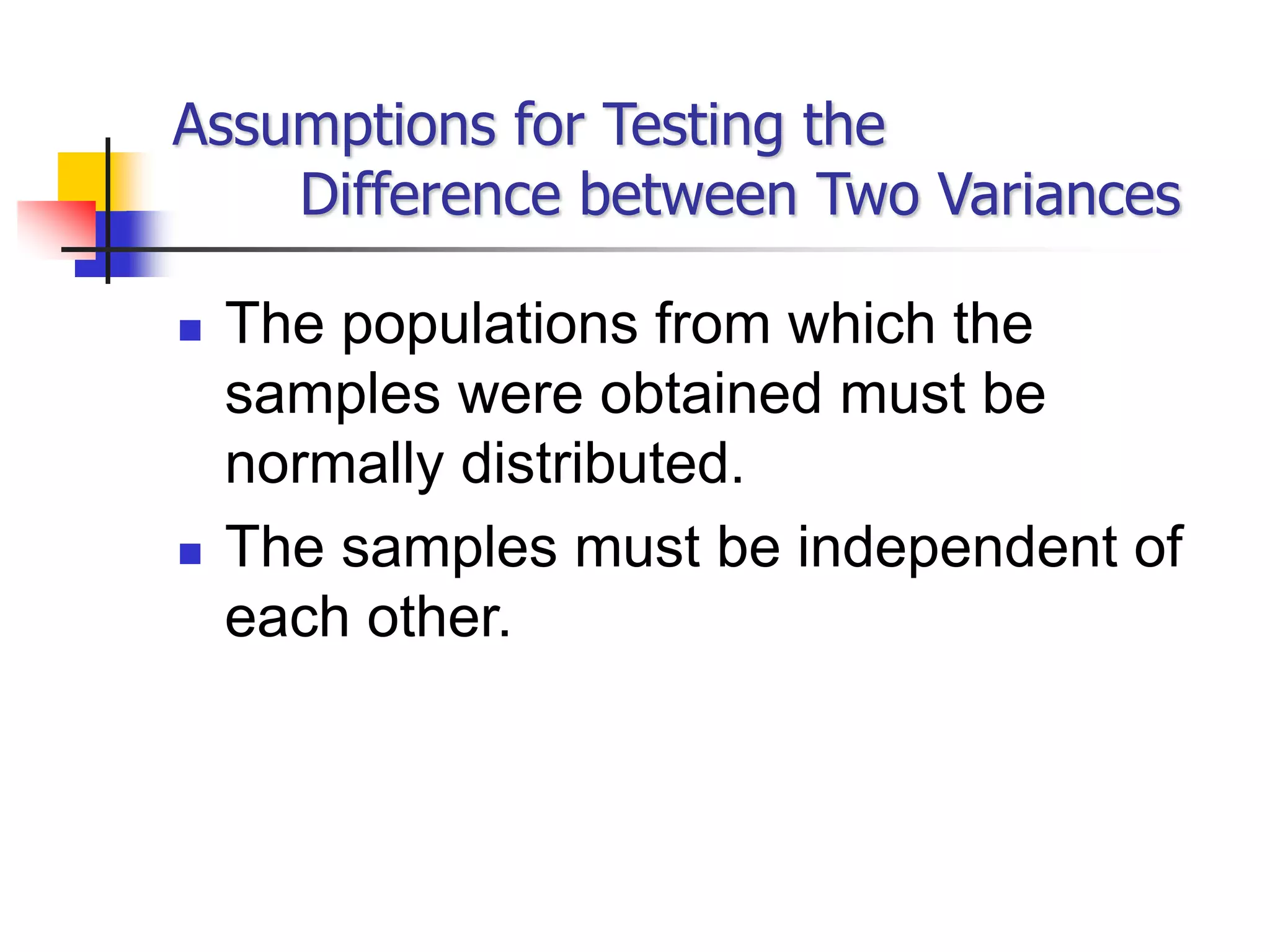 Assumptions for Testing the Difference between Two Variances

- The populations from which the samples were obtained must be normally distributed.
- The samples must be independent of each other.